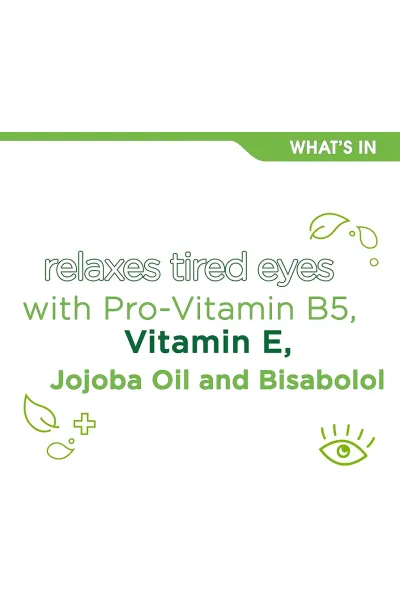 WHAT'S IN

relaxes tired eyes
with Pro-Vitamin B5,
Vitamin E,
Jojoba Oil and Bisabolol